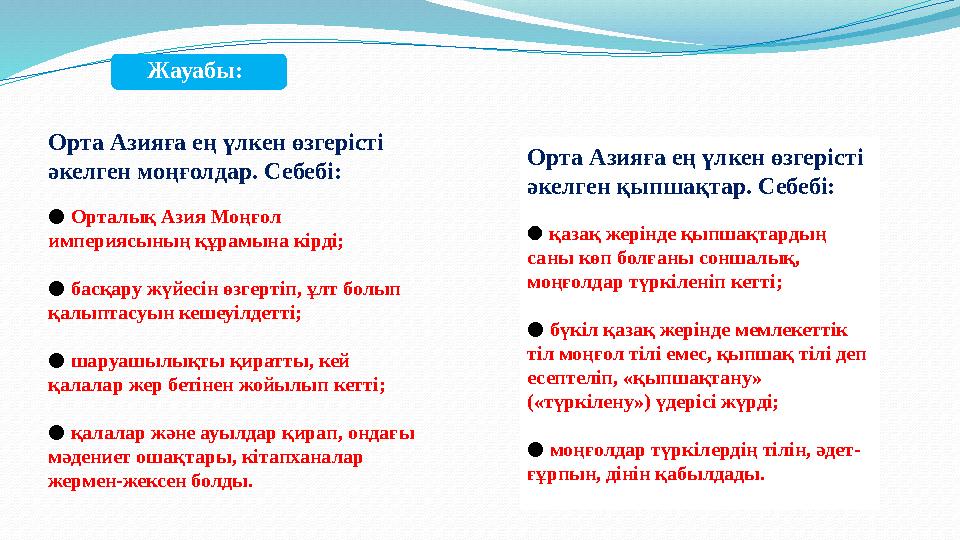 Жауабы:

Орта Азияға ең үлкен өзгерісті әкелген моңғолдар. Себебі:

● Орталық Азия Моңғол империясының құрамына кірді;

● басқару жүйесін өзгертіп, ұлт болып қалыптасуын кешеуілдетті;

● шаруашылықты қиратты, кей қалалар жер бетінен жойылып кетті;

● қалалар және ауылдар қирап, ондағы мәдениет ошақтары, кітапханалар жермен-жексен болды.

Орта Азияға ең үлкен өзгерісті әкелген қыпшақтар. Себебі:

● қазақ жерінде қыпшақтардың саны көп болғаны соншалық, моңғолдар түркіленіп кетті;

● бүкіл қазақ жерінде мемлекеттік тіл моңғол тілі емес, қыпшақ тілі деп есептеліп, «қыпшақтану» («түркілену») үдерісі жүрді;

● моңғолдар түркілердің тілін, әдет-ғұрпын, дінін қабылдады.